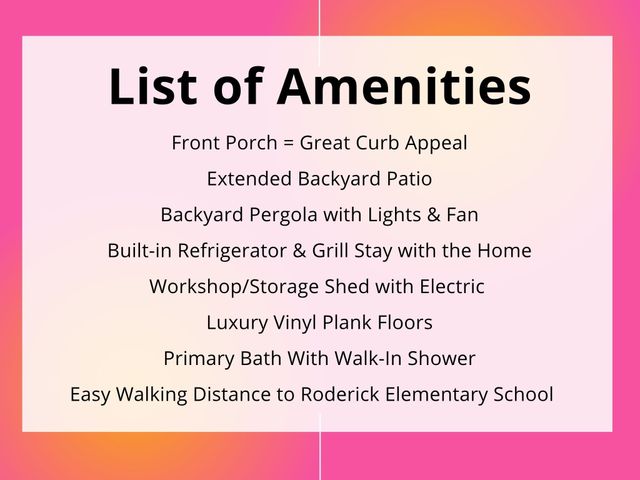 List of Amenities

Front Porch = Great Curb Appeal

Extended Backyard Patio

Backyard Pergola with Lights & Fan

Built-in Refrigerator & Grill Stay with the Home

Workshop/Storage Shed with Electric

Luxury Vinyl Plank Floors

Primary Bath With Walk-In Shower

Easy Walking Distance to Roderick Elementary School